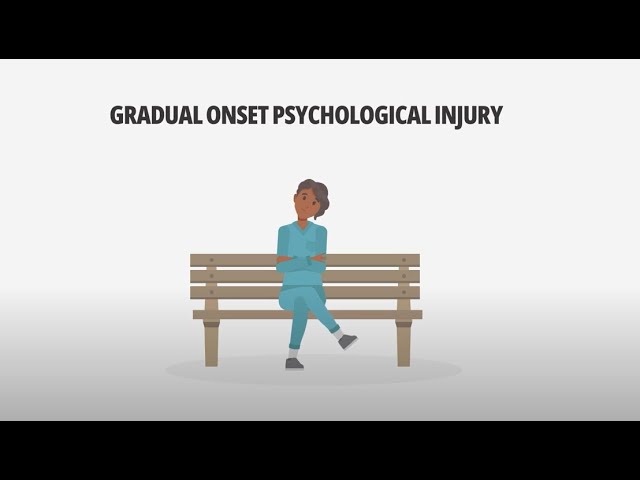 GRADUAL ONSET PSYCHOLOGICAL INJURY